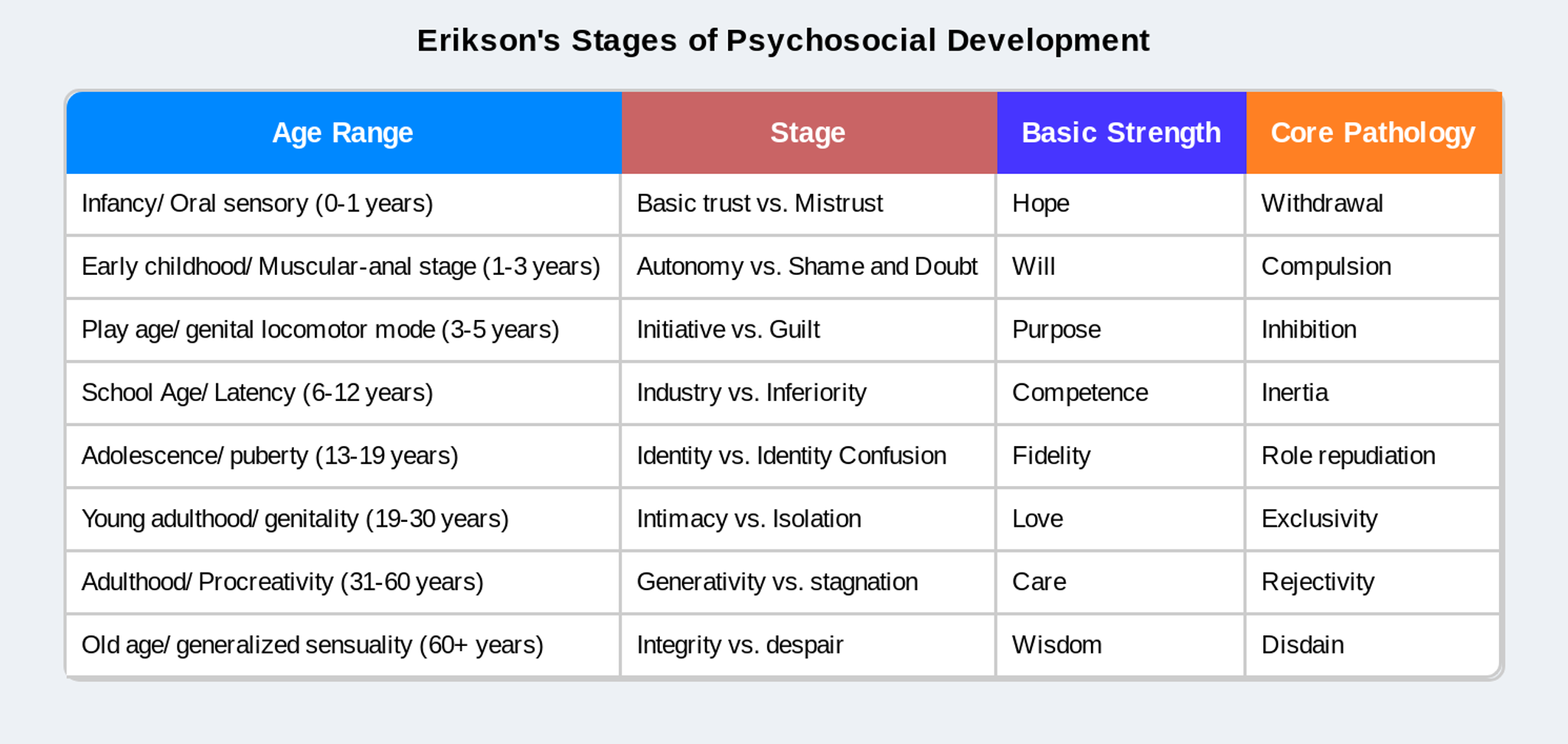 Erikson's Stages of Psychosocial Development

| Age Range | Stage | Basic Strength | Core Pathology |
|---|---|---|---|
| Infancy/ Oral sensory (0-1 years) | Basic trust vs. Mistrust | Hope | Withdrawal |
| Early childhood/ Muscular-anal stage (1-3 years) | Autonomy vs. Shame and Doubt | Will | Compulsion |
| Play age/ genital locomotor mode (3-5 years) | Initiative vs. Guilt | Purpose | Inhibition |
| School Age/ Latency (6-12 years) | Industry vs. Inferiority | Competence | Inertia |
| Adolescence/ puberty (13-19 years) | Identity vs. Identity Confusion | Fidelity | Role repudiation |
| Young adulthood/ genitality (19-30 years) | Intimacy vs. Isolation | Love | Exclusivity |
| Adulthood/ Procreativity (31-60 years) | Generativity vs. stagnation | Care | Rejectivity |
| Old age/ generalized sensuality (60+ years) | Integrity vs. despair | Wisdom | Disdain |